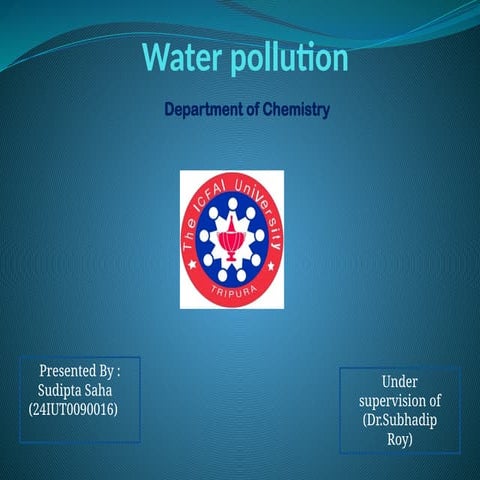 Water pollution

Department of Chemistry

The ICFAI University
TRIPURA

Presented By :
Sudipta Saha
(24IUT0090016)

Under supervision of (Dr.Subhadip Roy)